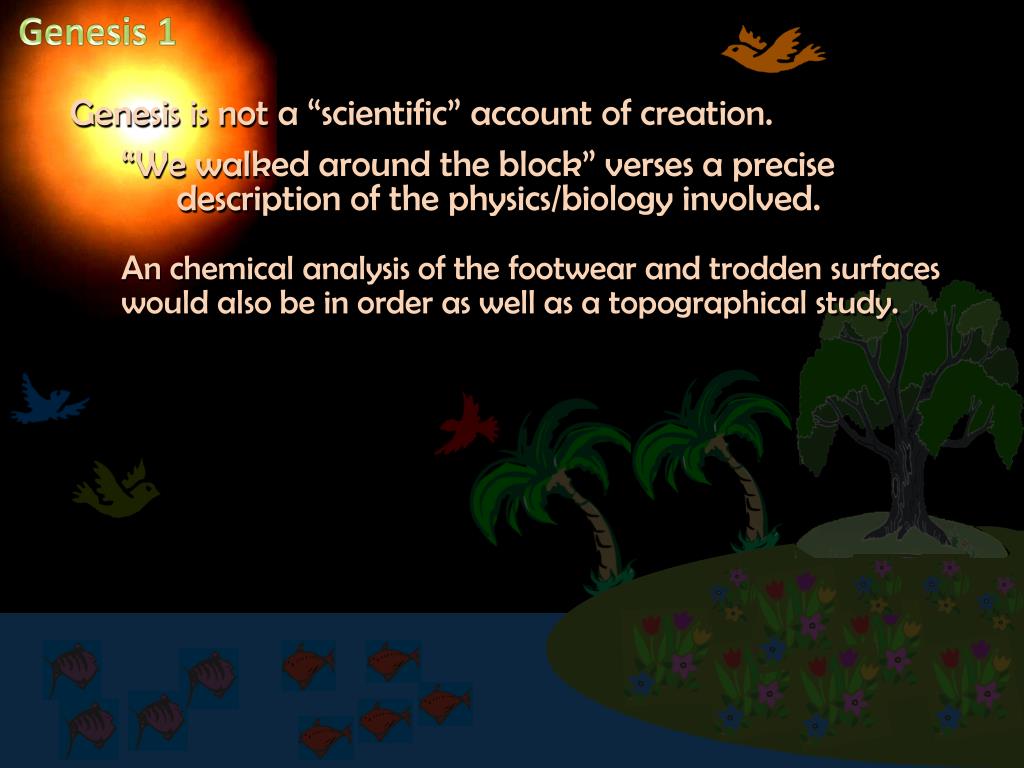 Genesis 1

Genesis is not a “scientific” account of creation.

“We walked around the block” verses a precise description of the physics/biology involved.

An chemical analysis of the footwear and trodden surfaces would also be in order as well as a topographical study.